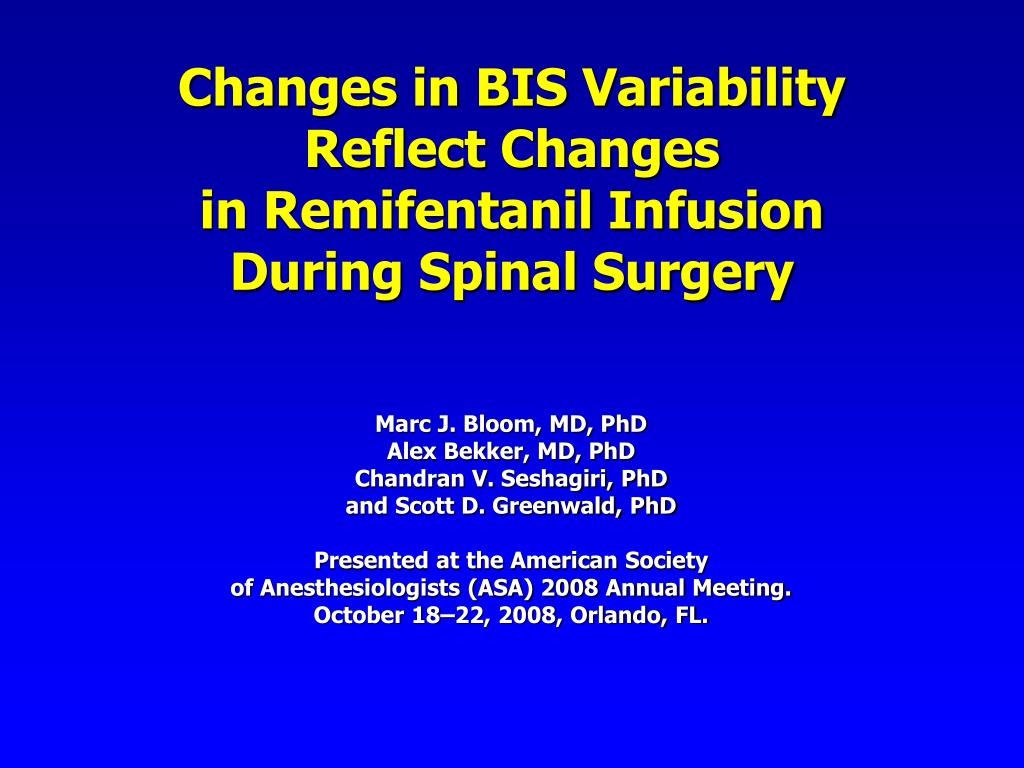 Changes in BIS Variability Reflect Changes in Remifentanil Infusion During Spinal Surgery

Marc J. Bloom, MD, PhD
Alex Bekker, MD, PhD
Chandran V. Seshagiri, PhD
and Scott D. Greenwald, PhD

Presented at the American Society of Anesthesiologists (ASA) 2008 Annual Meeting. October 18–22, 2008, Orlando, FL.